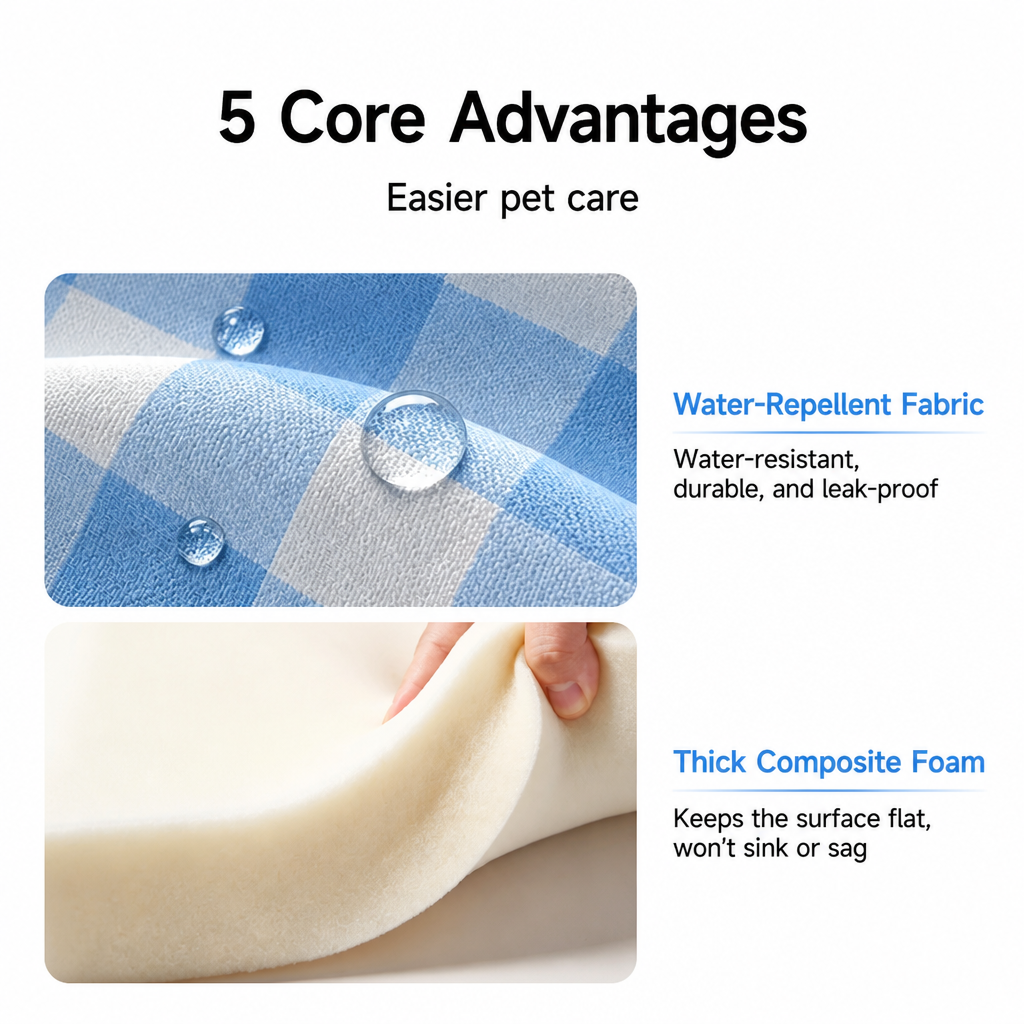 5 Core Advantages

Easier pet care

Water-Repellent Fabric

Water-resistant, durable, and leak-proof

Thick Composite Foam

Keeps the surface flat, won't sink or sag